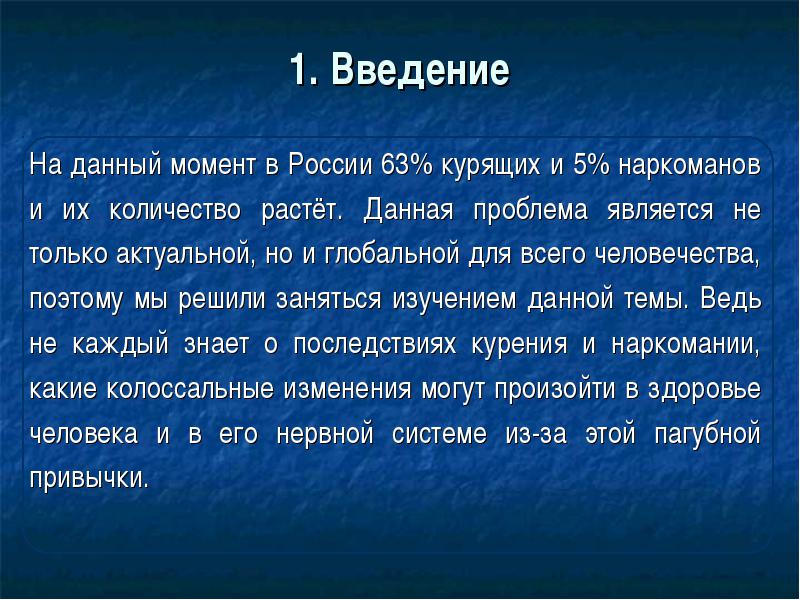 1. Введение

На данный момент в России 63% курящих и 5% наркоманов и их количество растёт. Данная проблема является не только актуальной, но и глобальной для всего человечества, поэтому мы решили заняться изучением данной темы. Ведь не каждый знает о последствиях курения и наркомании, какие колоссальные изменения могут произойти в здоровье человека и в его нервной системе из-за этой пагубной привычки.